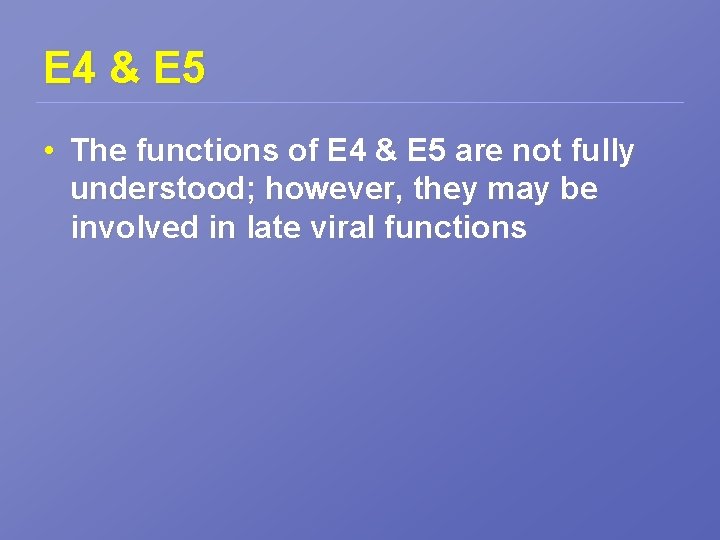 E4 & E5

• The functions of E4 & E5 are not fully understood; however, they may be involved in late viral functions